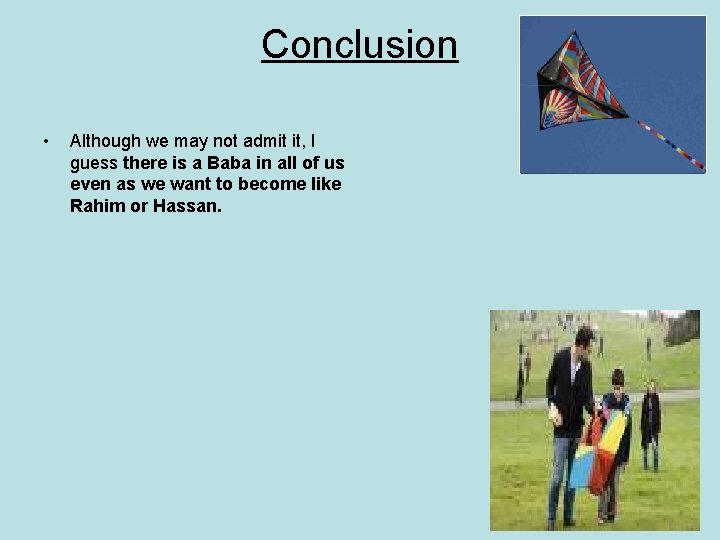 Conclusion

• Although we may not admit it, I guess there is a Baba in all of us even as we want to become like Rahim or Hassan.